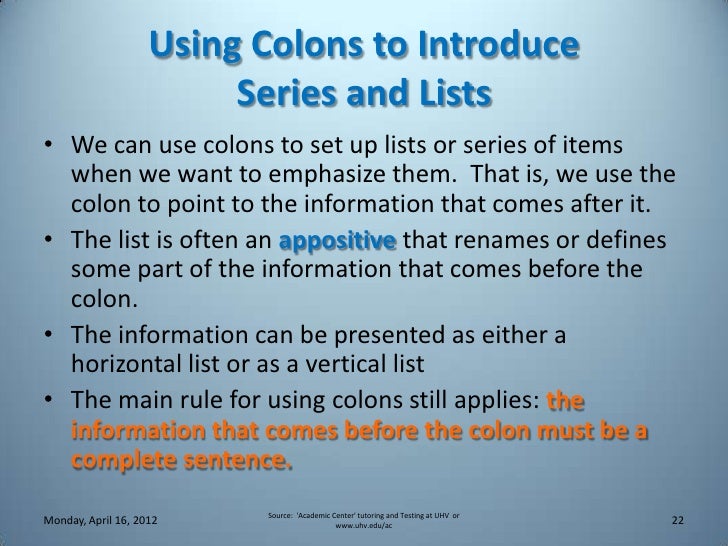 Using Colons to Introduce Series and Lists

• We can use colons to set up lists or series of items when we want to emphasize them. That is, we use the colon to point to the information that comes after it.

• The list is often an appositive that renames or defines some part of the information that comes before the colon.

• The information can be presented as either a horizontal list or as a vertical list

• The main rule for using colons still applies: the information that comes before the colon must be a complete sentence.

Monday, April 16, 2012

Source: 'Academic Center' tutoring and Testing at UHV or www.uhv.edu/ac

22